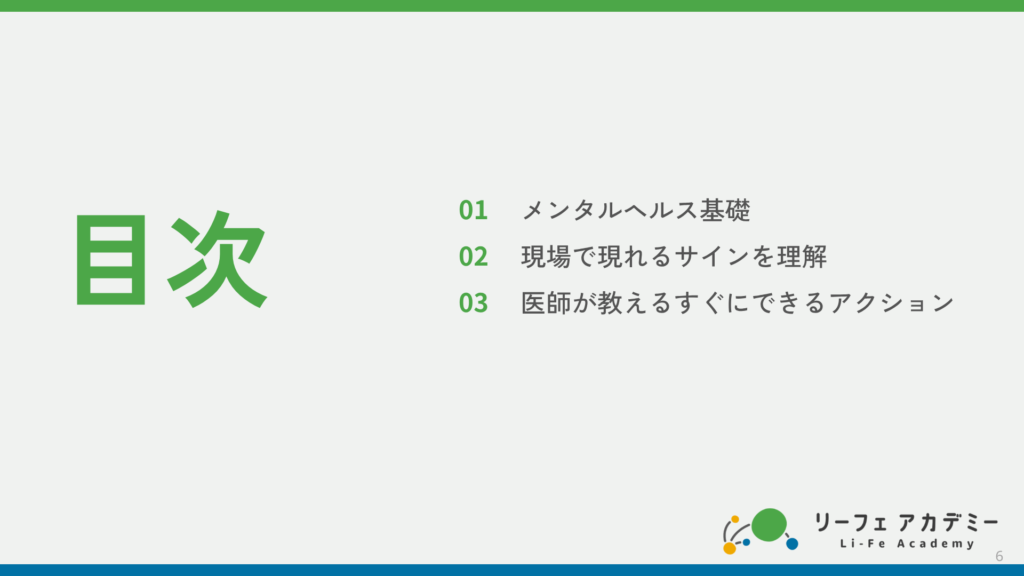 目次

01 メンタルヘルス基礎

02 現場で現れるサインを理解

03 医師が教えるすぐにできるアクション

リーフェ アカデミー
Li-Fe Academy

6